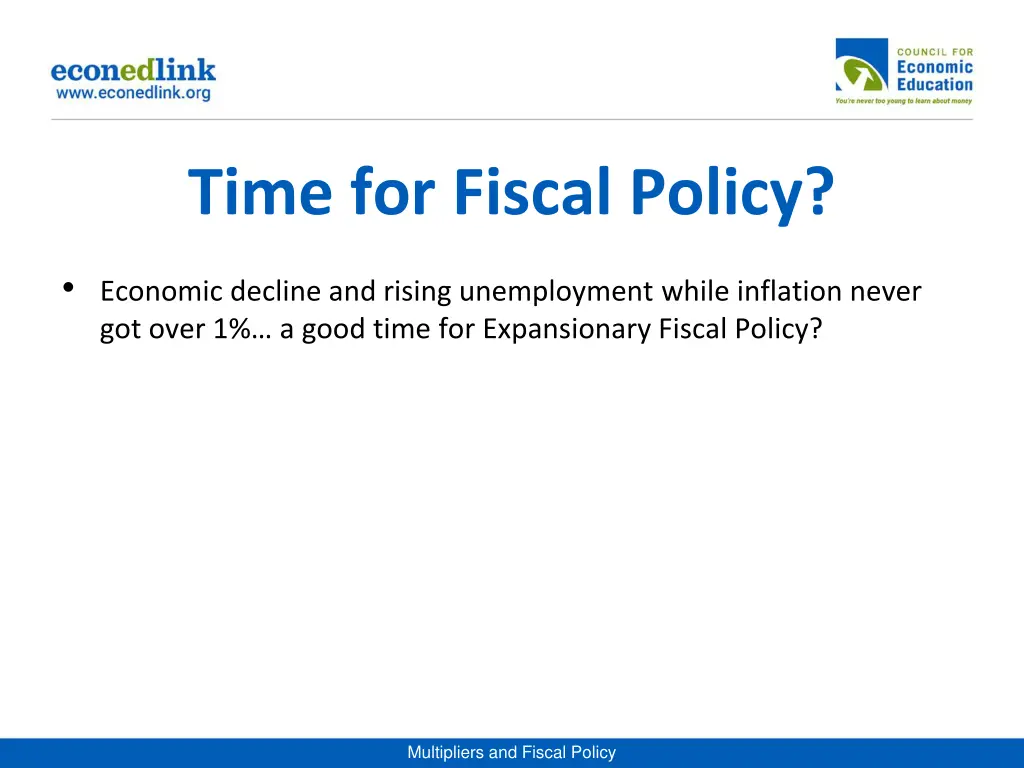 econedlink
www.econedlink.org

COUNCIL FOR
Economic
Education
You're never too young to learn about money

Time for Fiscal Policy?

• Economic decline and rising unemployment while inflation never got over 1%… a good time for Expansionary Fiscal Policy?

Multipliers and Fiscal Policy